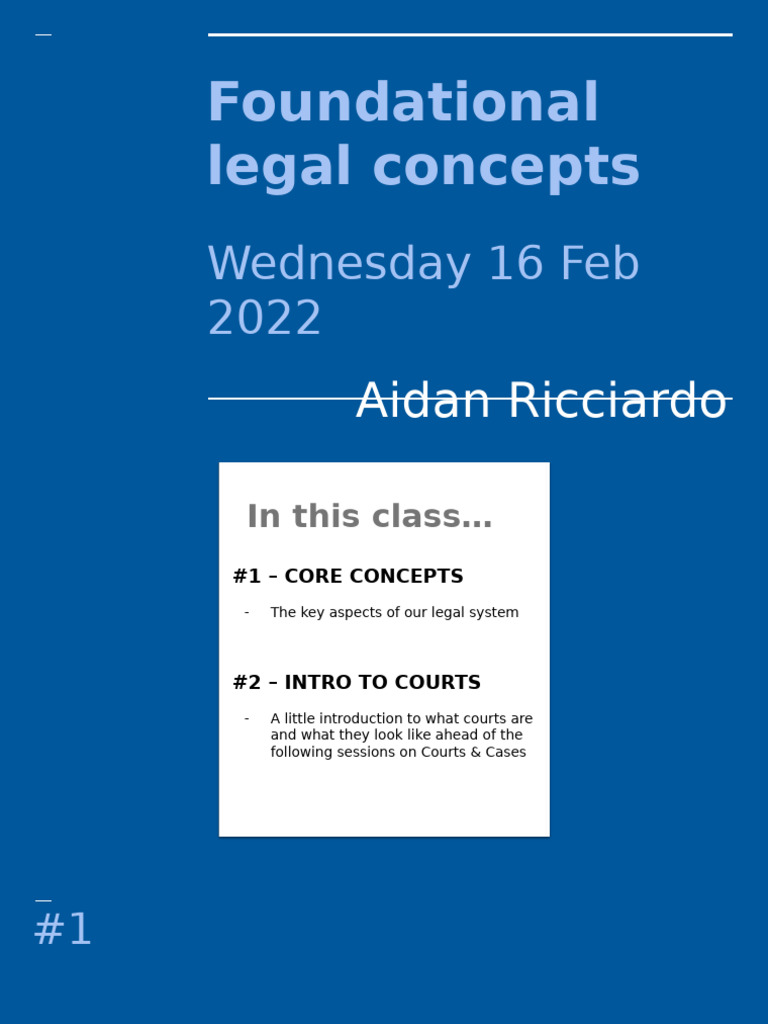 Foundational legal concepts

Wednesday 16 Feb 2022

Aidan Ricciardo

In this class…

#1 – CORE CONCEPTS

- The key aspects of our legal system

#2 – INTRO TO COURTS

- A little introduction to what courts are and what they look like ahead of the following sessions on Courts & Cases

#1